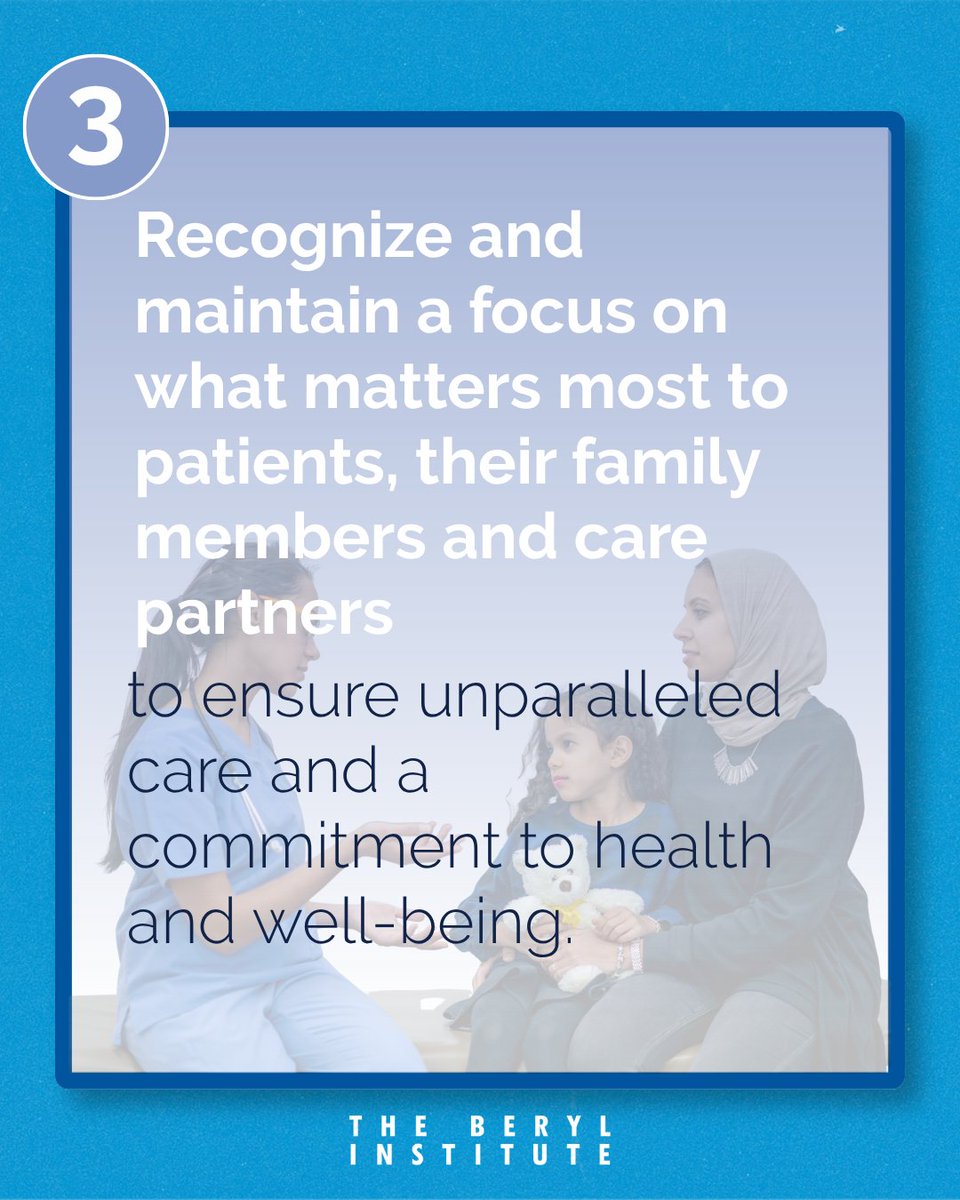 3

Recognize and maintain a focus on what matters most to patients, their family members and care partners

to ensure unparalleled care and a commitment to health and well-being.

THE BERYL INSTITUTE